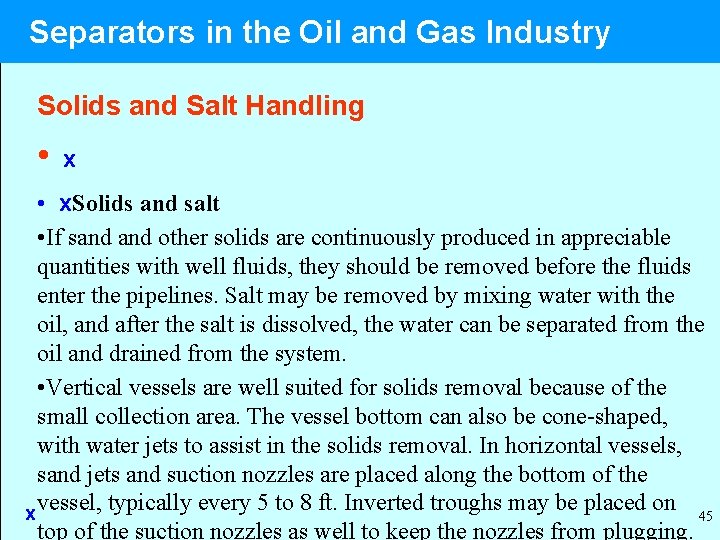 Separators in the Oil and Gas Industry

Solids and Salt Handling

• x

• xSolids and salt

•If sand and other solids are continuously produced in appreciable quantities with well fluids, they should be removed before the fluids enter the pipelines. Salt may be removed by mixing water with the oil, and after the salt is dissolved, the water can be separated from the oil and drained from the system.

•Vertical vessels are well suited for solids removal because of the small collection area. The vessel bottom can also be cone-shaped, with water jets to assist in the solids removal. In horizontal vessels, sand jets and suction nozzles are placed along the bottom of the vessel, typically every 5 to 8 ft. Inverted troughs may be placed on top of the suction nozzles as well to keep the nozzles from plugging.

x

45